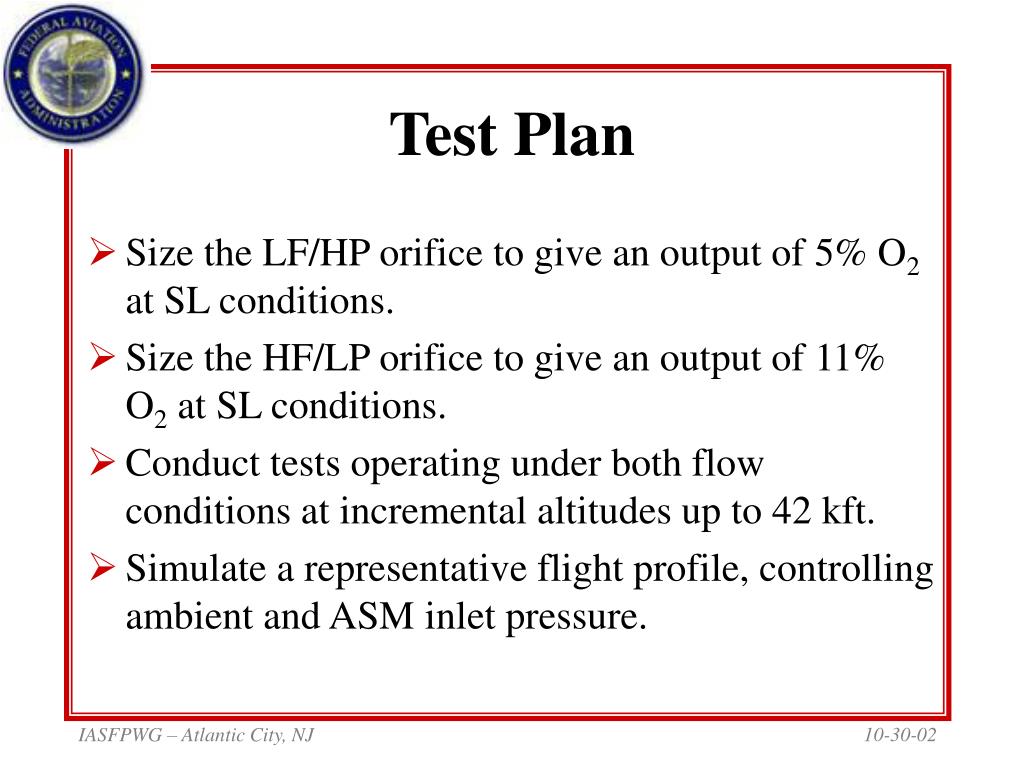 FEDERAL AVIATION ADMINISTRATION

Test Plan

➢ Size the LF/HP orifice to give an output of 5% $O_2$ at SL conditions.

➢ Size the HF/LP orifice to give an output of 11% $O_2$ at SL conditions.

➢ Conduct tests operating under both flow conditions at incremental altitudes up to 42 kft.

➢ Simulate a representative flight profile, controlling ambient and ASM inlet pressure.

IASFPWG – Atlantic City, NJ

10-30-02